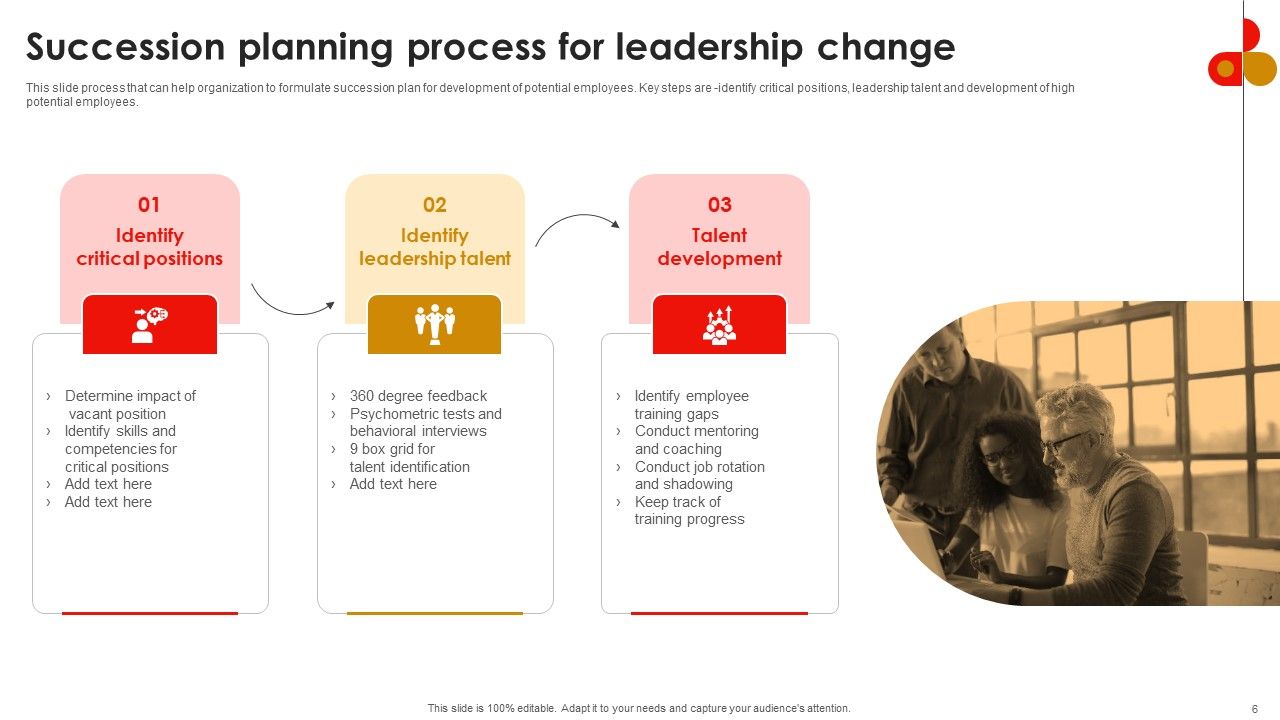 Succession planning process for leadership change

This slide process that can help organization to formulate succession plan for development of potential employees. Key steps are -identify critical positions, leadership talent and development of high potential employees.

01
Identify critical positions

› Determine impact of vacant position
› Identify skills and competencies for critical positions
› Add text here
› Add text here

02
Identify leadership talent

› 360 degree feedback
› Psychometric tests and behavioral interviews
› 9 box grid for talent identification
› Add text here

03
Talent development

› Identify employee training gaps
› Conduct mentoring and coaching
› Conduct job rotation and shadowing
› Keep track of training progress

This slide is 100% editable. Adapt it to your needs and capture your audience's attention.

6